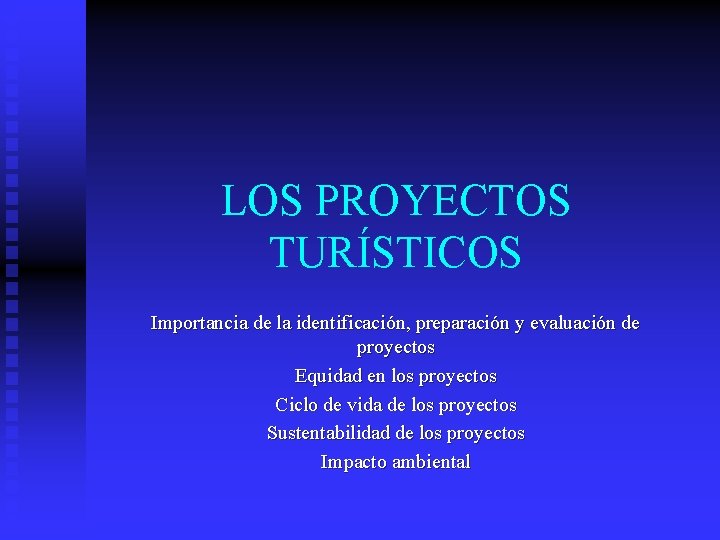 LOS PROYECTOS TURÍSTICOS

Importancia de la identificación, preparación y evaluación de proyectos

Equidad en los proyectos

Ciclo de vida de los proyectos

Sustentabilidad de los proyectos

Impacto ambiental